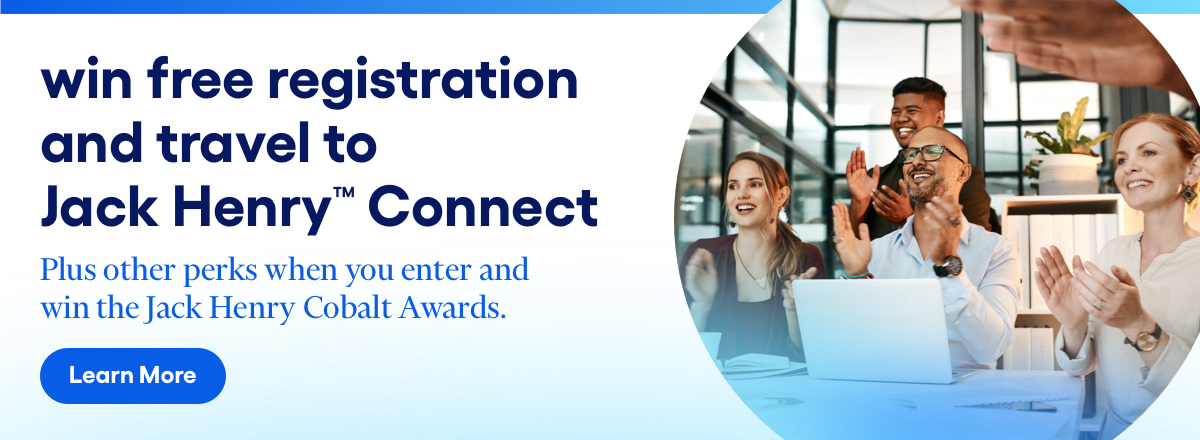 win free registration and travel to Jack Henry™ Connect

Plus other perks when you enter and win the Jack Henry Cobalt Awards.

Learn More